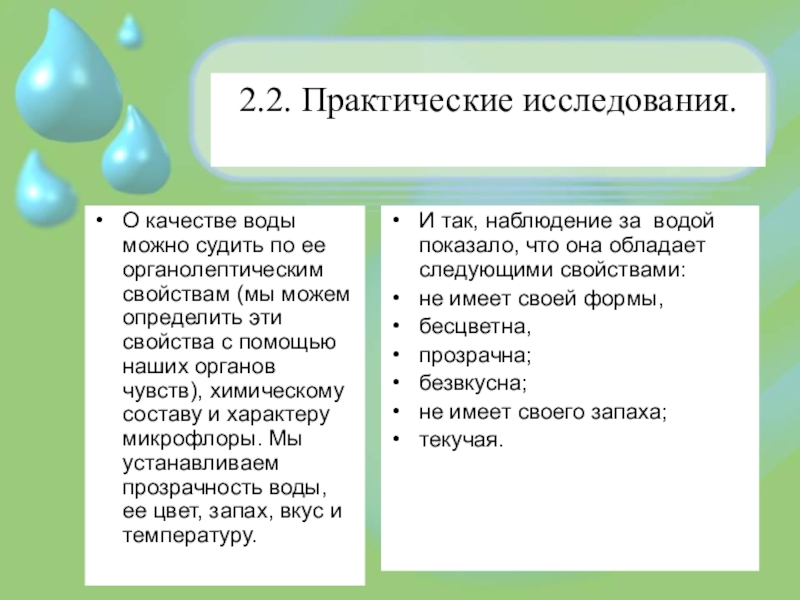 2.2. Практические исследования.

• О качестве воды можно судить по ее органолептическим свойствам (мы можем определить эти свойства с помощью наших органов чувств), химическому составу и характеру микрофлоры. Мы устанавливаем прозрачность воды, ее цвет, запах, вкус и температуру.

• И так, наблюдение за водой показало, что она обладает следующими свойствами:
• не имеет своей формы,
• бесцветна,
• прозрачна;
• безвкусна;
• не имеет своего запаха;
• текучая.